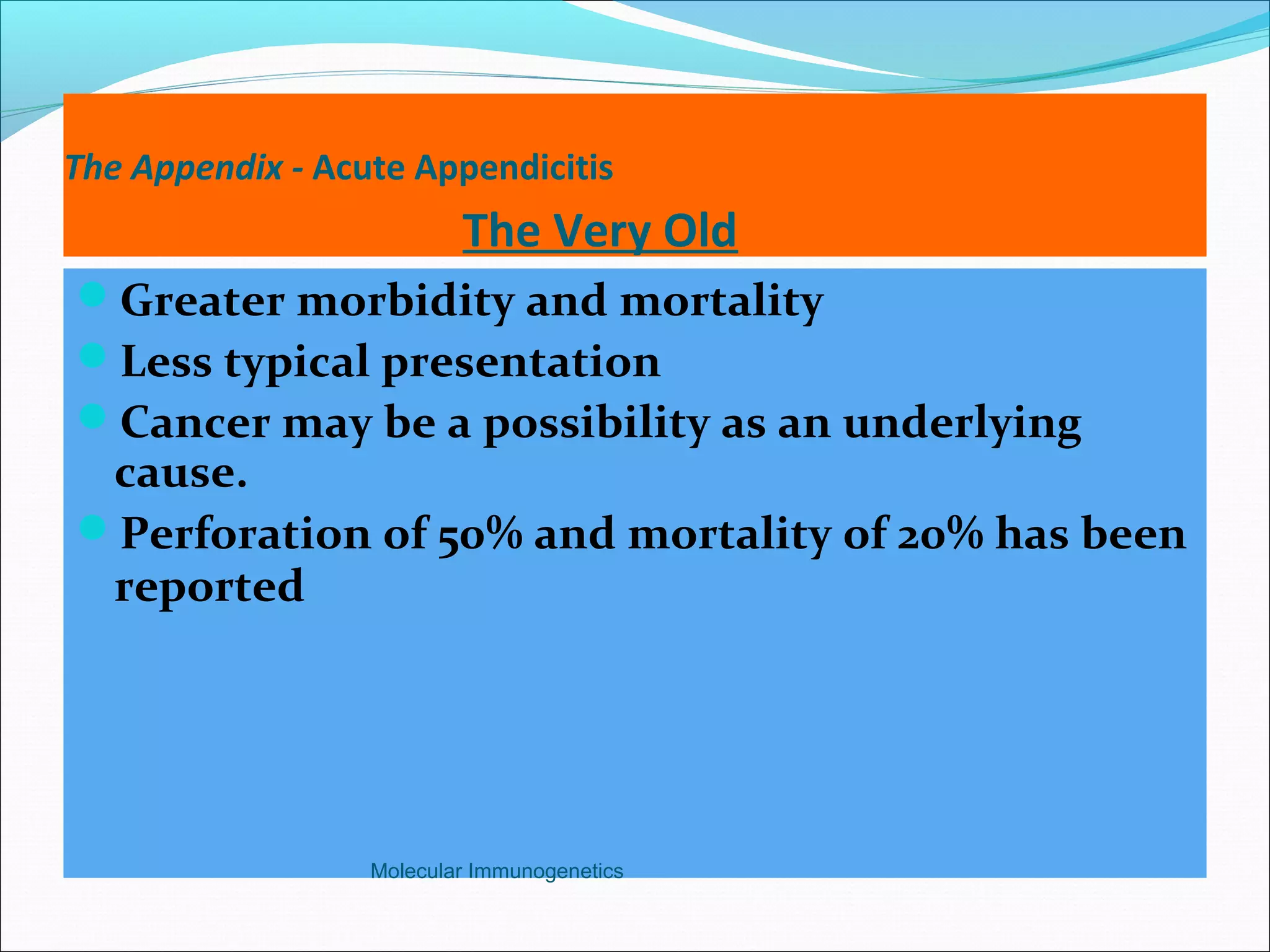 The Appendix - Acute Appendicitis

The Very Old

- Greater morbidity and mortality
- Less typical presentation
- Cancer may be a possibility as an underlying cause.
- Perforation of 50% and mortality of 20% has been reported

Molecular Immunogenetics